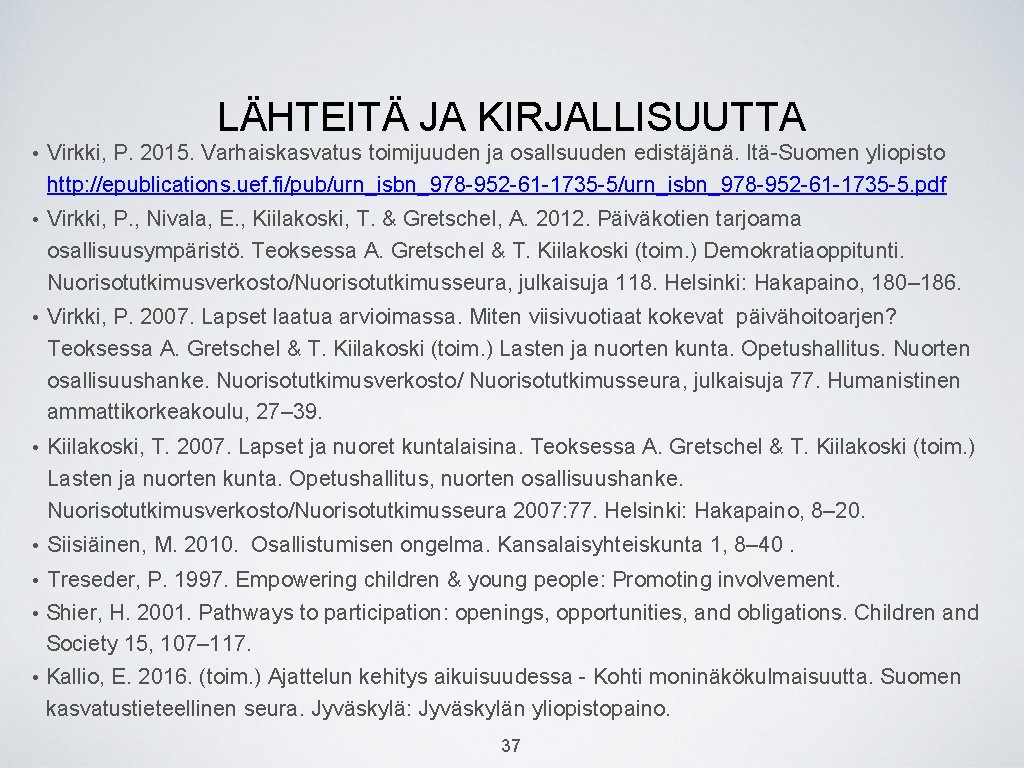 LÄHTEITÄ JA KIRJALLISUUTTA

• Virkki, P. 2015. Varhaiskasvatus toimijuuden ja osallsuuden edistäjänä. Itä-Suomen yliopisto http://epublications.uef.fi/pub/urn_isbn_978-952-61-1735-5/urn_isbn_978-952-61-1735-5.pdf

• Virkki, P., Nivala, E., Kiilakoski, T. & Gretschel, A. 2012. Päiväkotien tarjoama osallisuusympäristö. Teoksessa A. Gretschel & T. Kiilakoski (toim.) Demokratiaoppitunti. Nuorisotutkimusverkosto/Nuorisotutkimusseura, julkaisuja 118. Helsinki: Hakapaino, 180–186.

• Virkki, P. 2007. Lapset laatua arvioimassa. Miten viisivuotiaat kokevat päivähoitoarjen? Teoksessa A. Gretschel & T. Kiilakoski (toim.) Lasten ja nuorten kunta. Opetushallitus. Nuorten osallisuushanke. Nuorisotutkimusverkosto/ Nuorisotutkimusseura, julkaisuja 77. Humanistinen ammattikorkeakoulu, 27–39.

• Kiilakoski, T. 2007. Lapset ja nuoret kuntalaisina. Teoksessa A. Gretschel & T. Kiilakoski (toim.) Lasten ja nuorten kunta. Opetushallitus, nuorten osallisuushanke. Nuorisotutkimusverkosto/Nuorisotutkimusseura 2007:77. Helsinki: Hakapaino, 8–20.

• Siisiäinen, M. 2010. Osallistumisen ongelma. Kansalaisyhteiskunta 1, 8–40 .

• Treseder, P. 1997. Empowering children & young people: Promoting involvement.

• Shier, H. 2001. Pathways to participation: openings, opportunities, and obligations. Children and Society 15, 107–117.

• Kallio, E. 2016. (toim.) Ajattelun kehitys aikuisuudessa - Kohti moninäkökulmaisuutta. Suomen kasvatustieteellinen seura. Jyväskylä: Jyväskylän yliopistopaino.

37